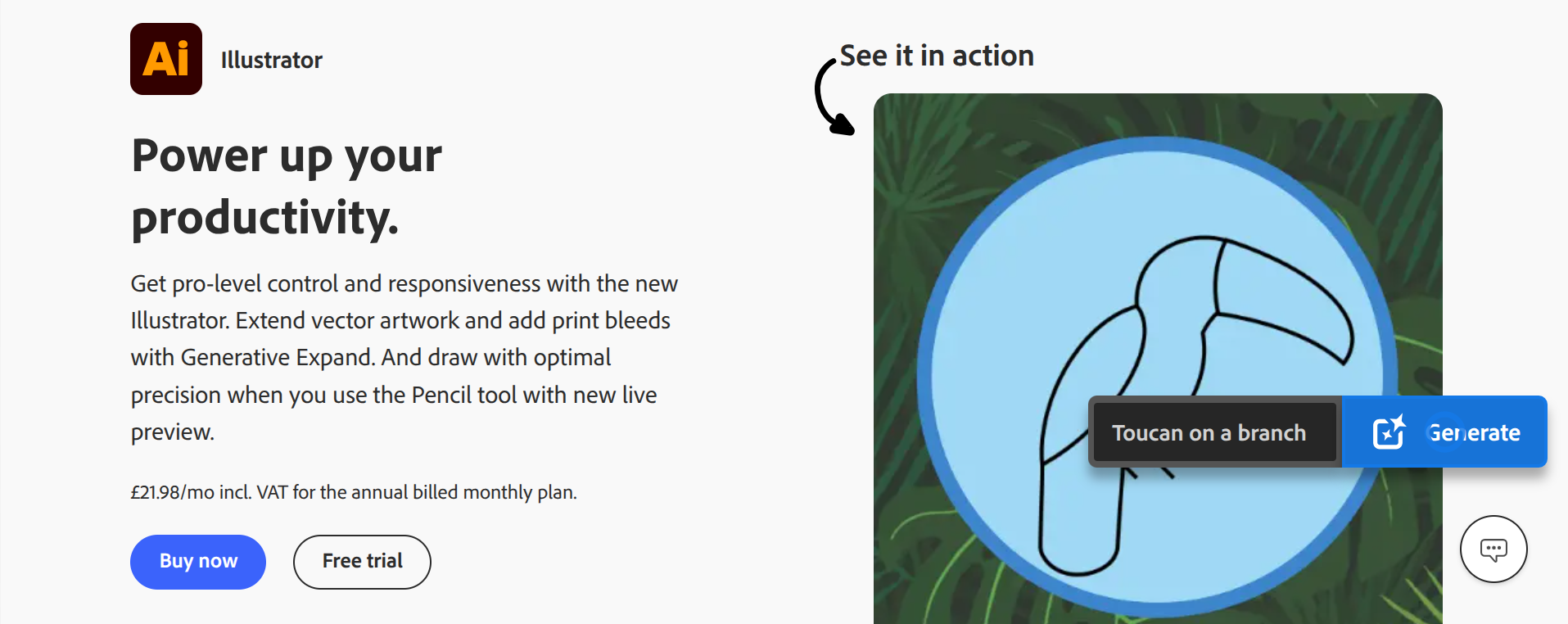 Ai Illustrator

Power up your productivity.

Get pro-level control and responsiveness with the new Illustrator. Extend vector artwork and add print bleeds with Generative Expand. And draw with optimal precision when you use the Pencil tool with new live preview.

£21.98/mo incl. VAT for the annual billed monthly plan.

Buy now

Free trial

See it in action

Toucan on a branch

Generate